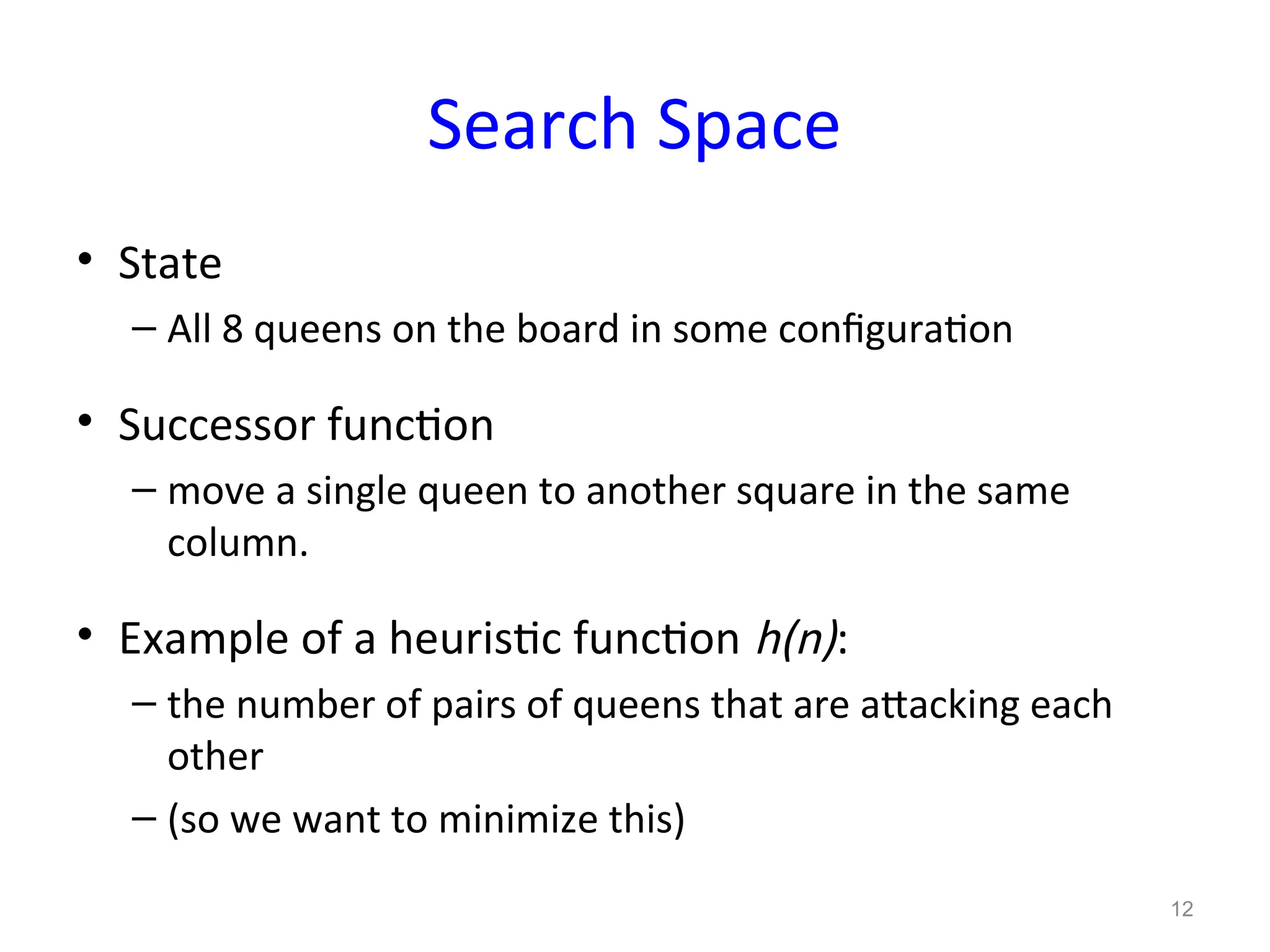 Search Space

• State
– All 8 queens on the board in some configuration

• Successor function
– move a single queen to another square in the same column.

• Example of a heuristic function $h(n)$:
– the number of pairs of queens that are attacking each other
– (so we want to minimize this)

12